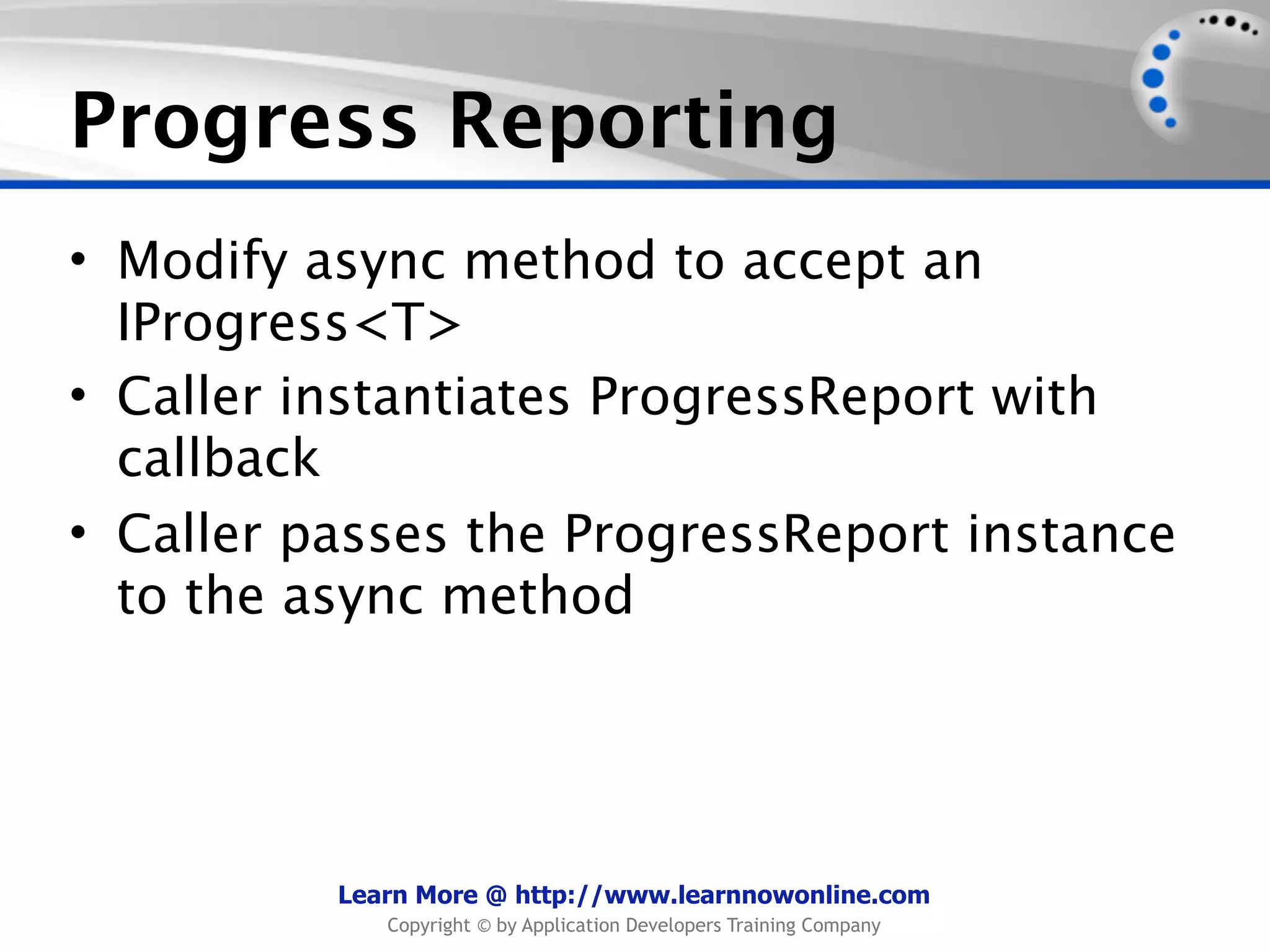 Progress Reporting

• Modify async method to accept an IProgress<T>
• Caller instantiates ProgressReport with callback
• Caller passes the ProgressReport instance to the async method

Learn More @ http://www.learnnowonline.com
Copyright © by Application Developers Training Company